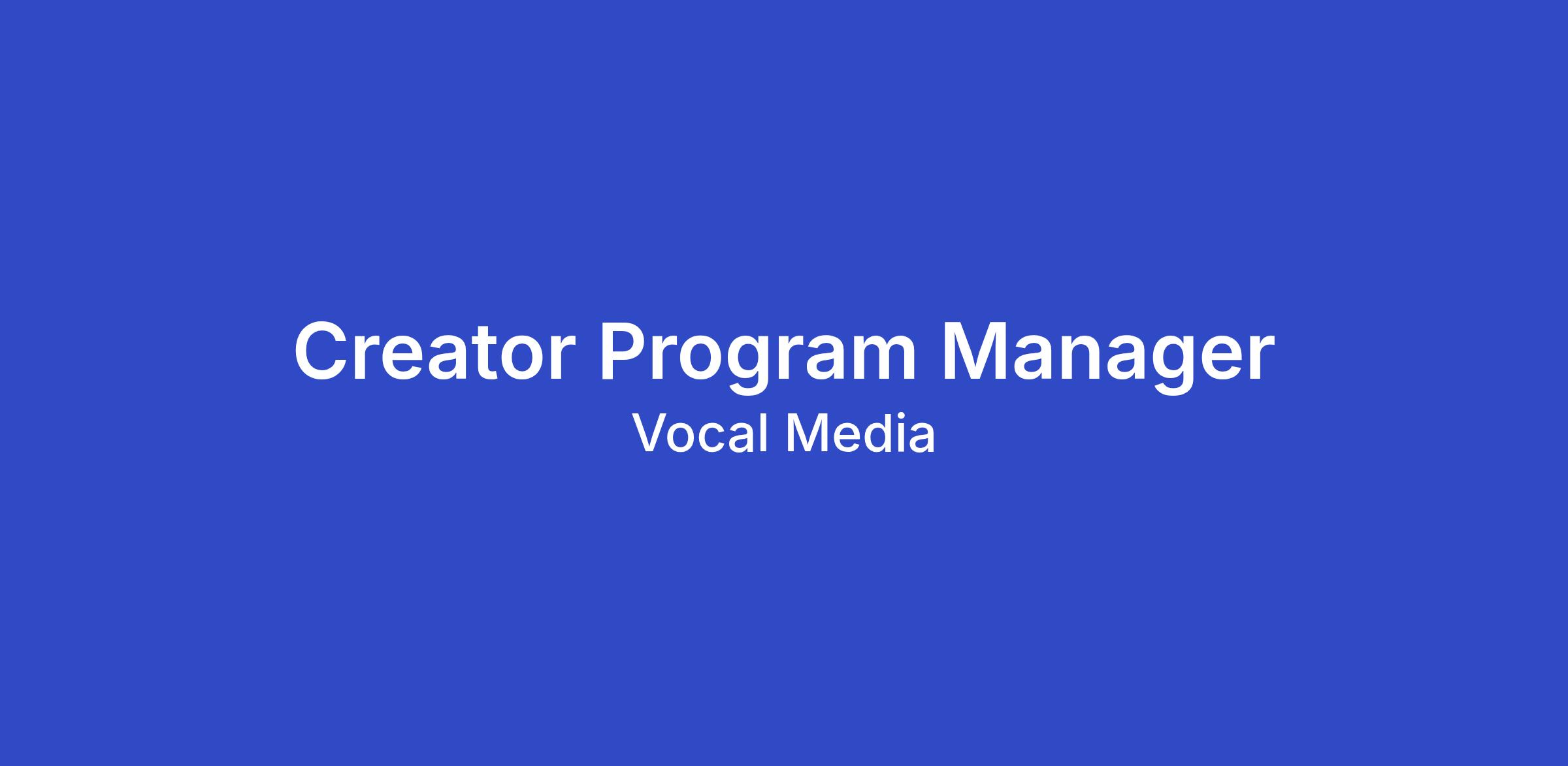 Creator Program Manager

Vocal Media